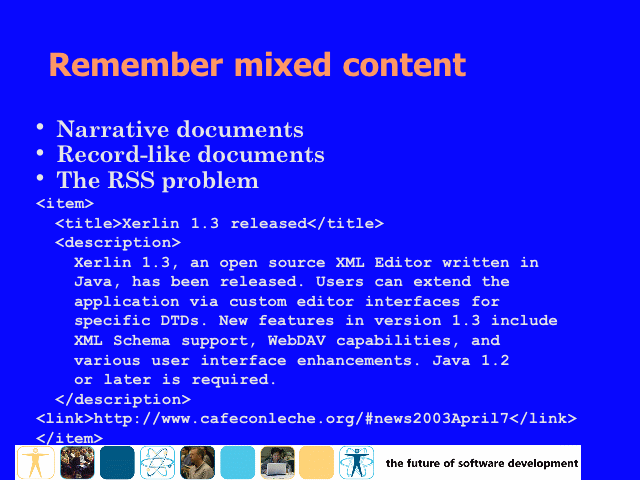 Remember mixed content

• Narrative documents
• Record-like documents
• The RSS problem

<item>
  <title>Xerlin 1.3 released</title>
  <description>
    Xerlin 1.3, an open source XML Editor written in Java, has been released. Users can extend the application via custom editor interfaces for specific DTDs. New features in version 1.3 include XML Schema support, WebDAV capabilities, and various user interface enhancements. Java 1.2 or later is required.
  </description>
<link>http://www.cafeconleche.org/#news2003April7</link>
</item>

the future of software development